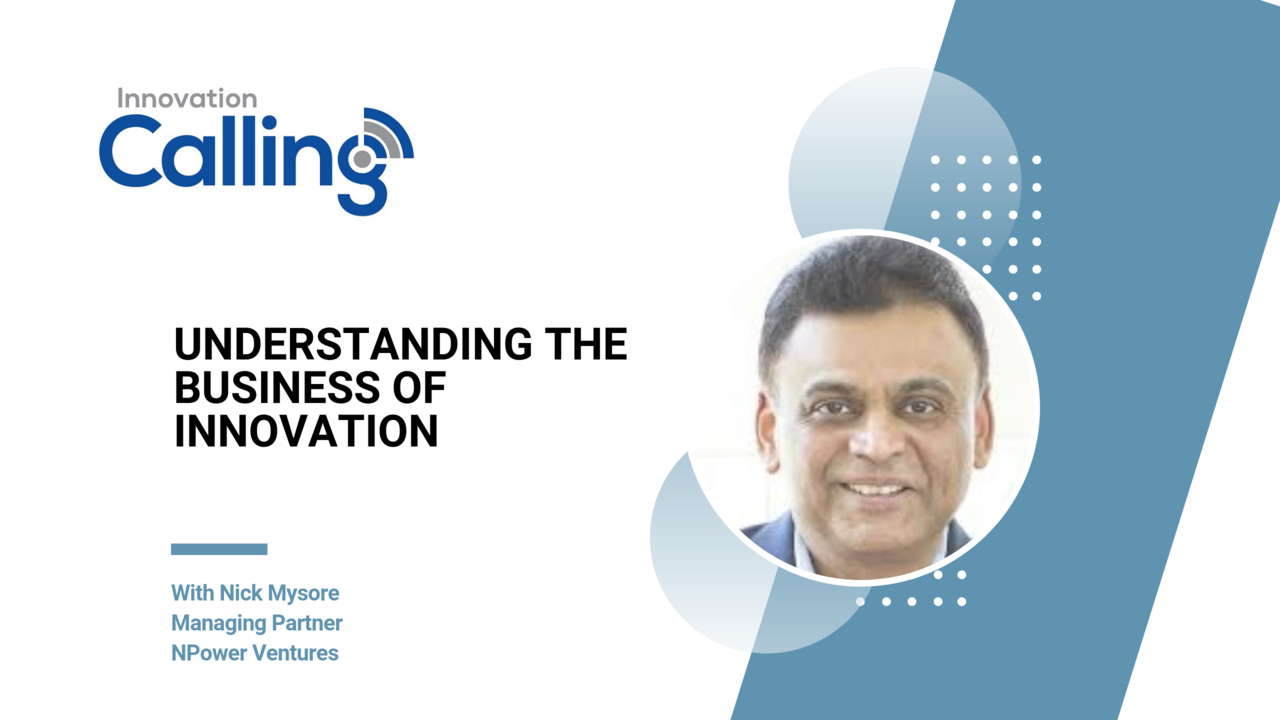 Innovation Calling

UNDERSTANDING THE BUSINESS OF INNOVATION

With Nick Mysore
Managing Partner
NPower Ventures